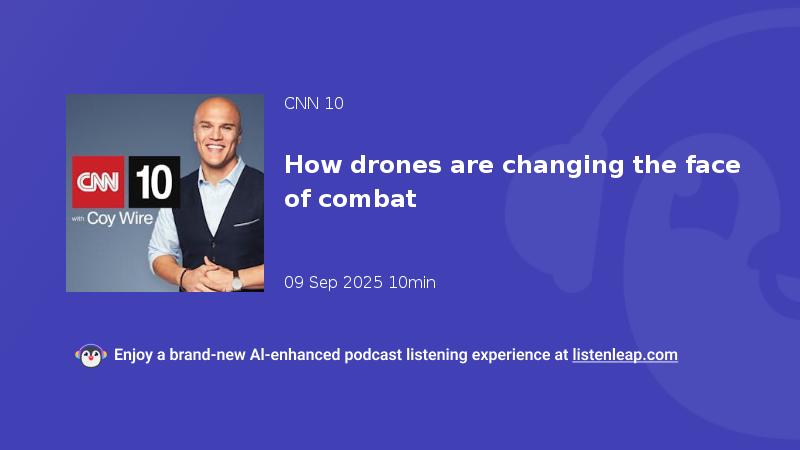 CNN 10

with Coy Wire

CNN 10

How drones are changing the face of combat

09 Sep 2025 10min

Enjoy a brand-new AI-enhanced podcast listening experience at listenleap.com